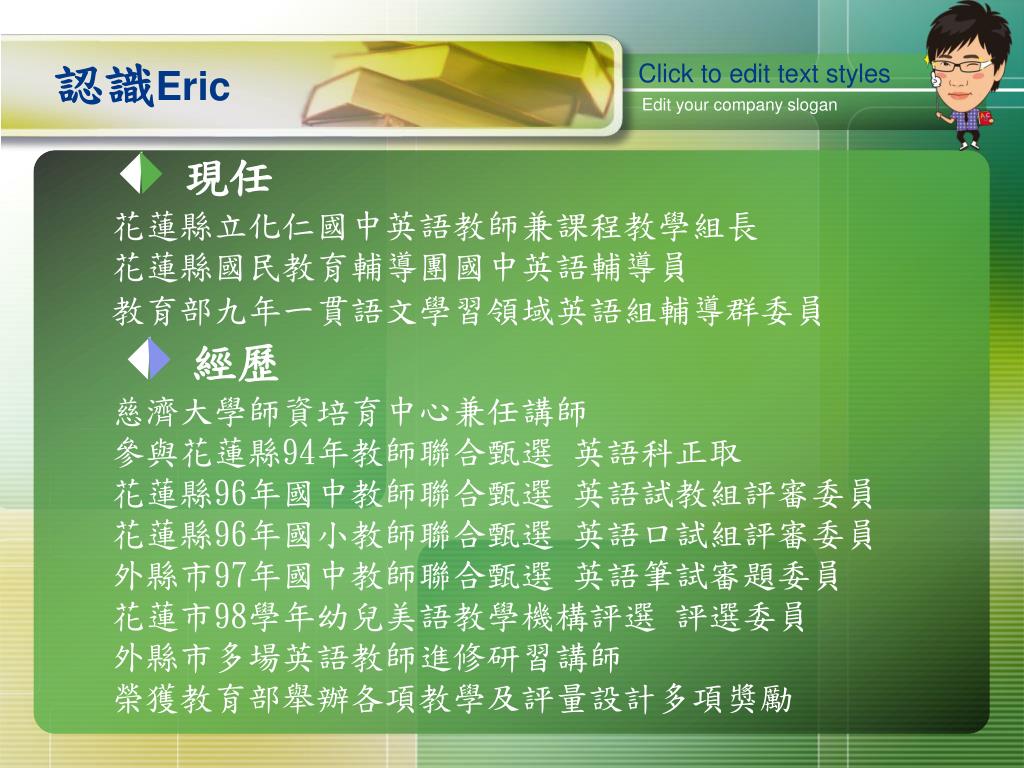 認識Eric

Click to edit text styles

Edit your company slogan

現任

花蓮縣立化仁國中英語教師兼課程教學組長
花蓮縣國民教育輔導團國中英語輔導員
教育部九年一貫語文學習領域英語組輔導群委員

經歷

慈濟大學師資培育中心兼任講師
參與花蓮縣94年教師聯合甄選 英語科正取
花蓮縣96年國中教師聯合甄選 英語試教組評審委員
花蓮縣96年國小教師聯合甄選 英語口試組評審委員
外縣市97年國中教師聯合甄選 英語筆試審題委員
花蓮市98學年幼兒美語教學機構評選 評選委員
外縣市多場英語教師進修研習講師
榮獲教育部舉辦各項教學及評量設計多項獎勵